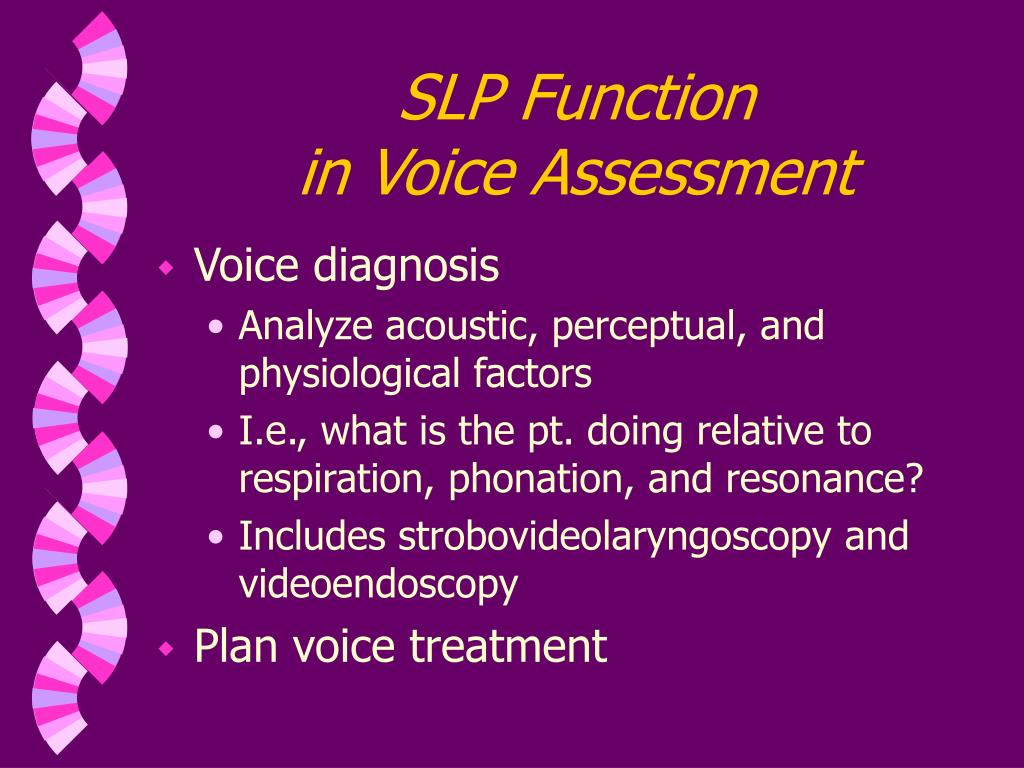 SLP Function
in Voice Assessment

- Voice diagnosis
  - Analyze acoustic, perceptual, and physiological factors
  - I.e., what is the pt. doing relative to respiration, phonation, and resonance?
  - Includes strobovideolaryngoscopy and videoendoscopy
- Plan voice treatment